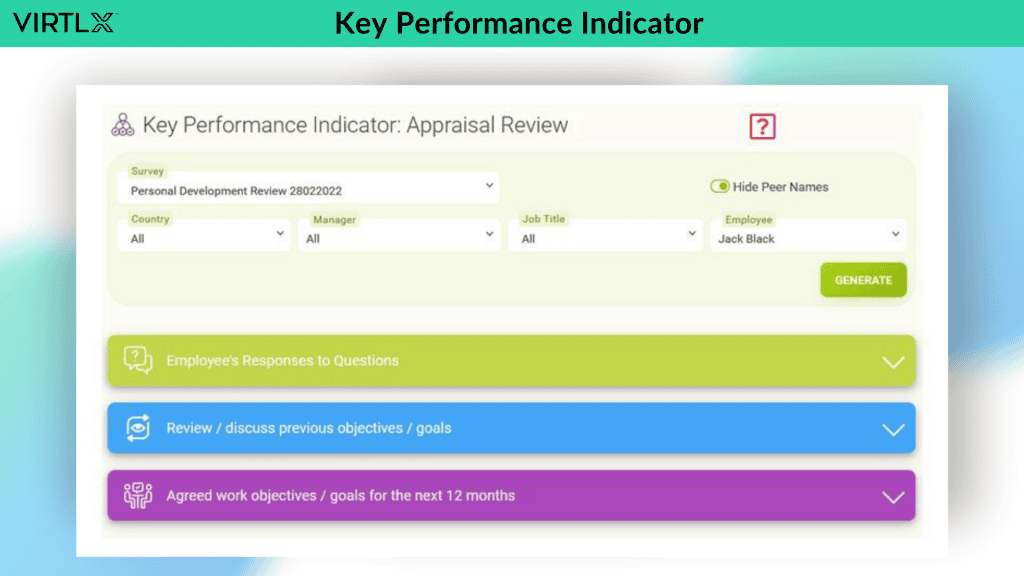 VIRTLX

Key Performance Indicator

Key Performance Indicator: Appraisal Review

?

Survey
Personal Development Review 28022022

Hide Peer Names

Country
All

Manager
All

Job Title
All

Employee
Jack Black

GENERATE

Employee's Responses to Questions

Review / discuss previous objectives / goals

Agreed work objectives / goals for the next 12 months